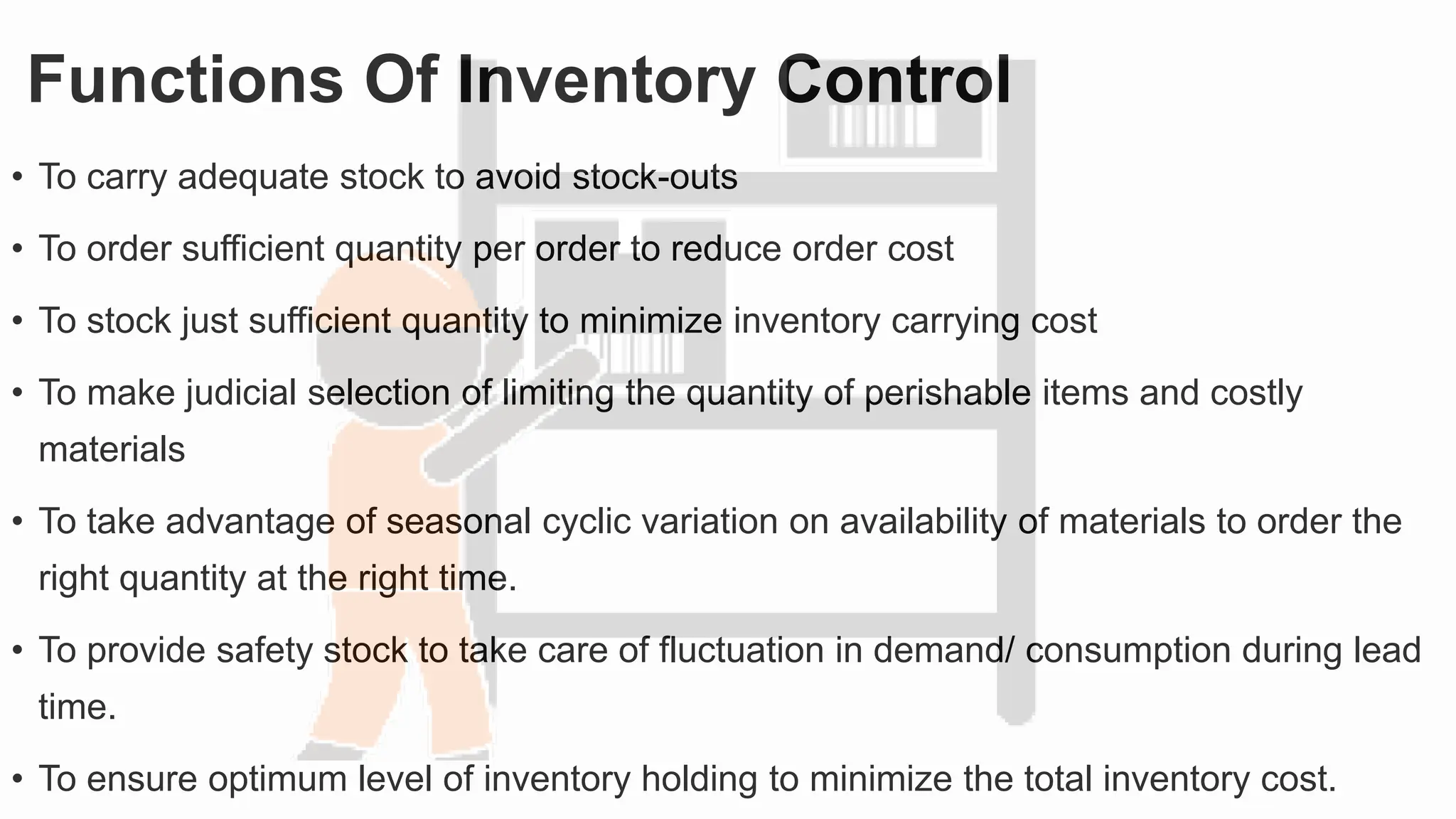 Functions Of Inventory Control

• To carry adequate stock to avoid stock-outs

• To order sufficient quantity per order to reduce order cost

• To stock just sufficient quantity to minimize inventory carrying cost

• To make judicial selection of limiting the quantity of perishable items and costly materials

• To take advantage of seasonal cyclic variation on availability of materials to order the right quantity at the right time.

• To provide safety stock to take care of fluctuation in demand/ consumption during lead time.

• To ensure optimum level of inventory holding to minimize the total inventory cost.